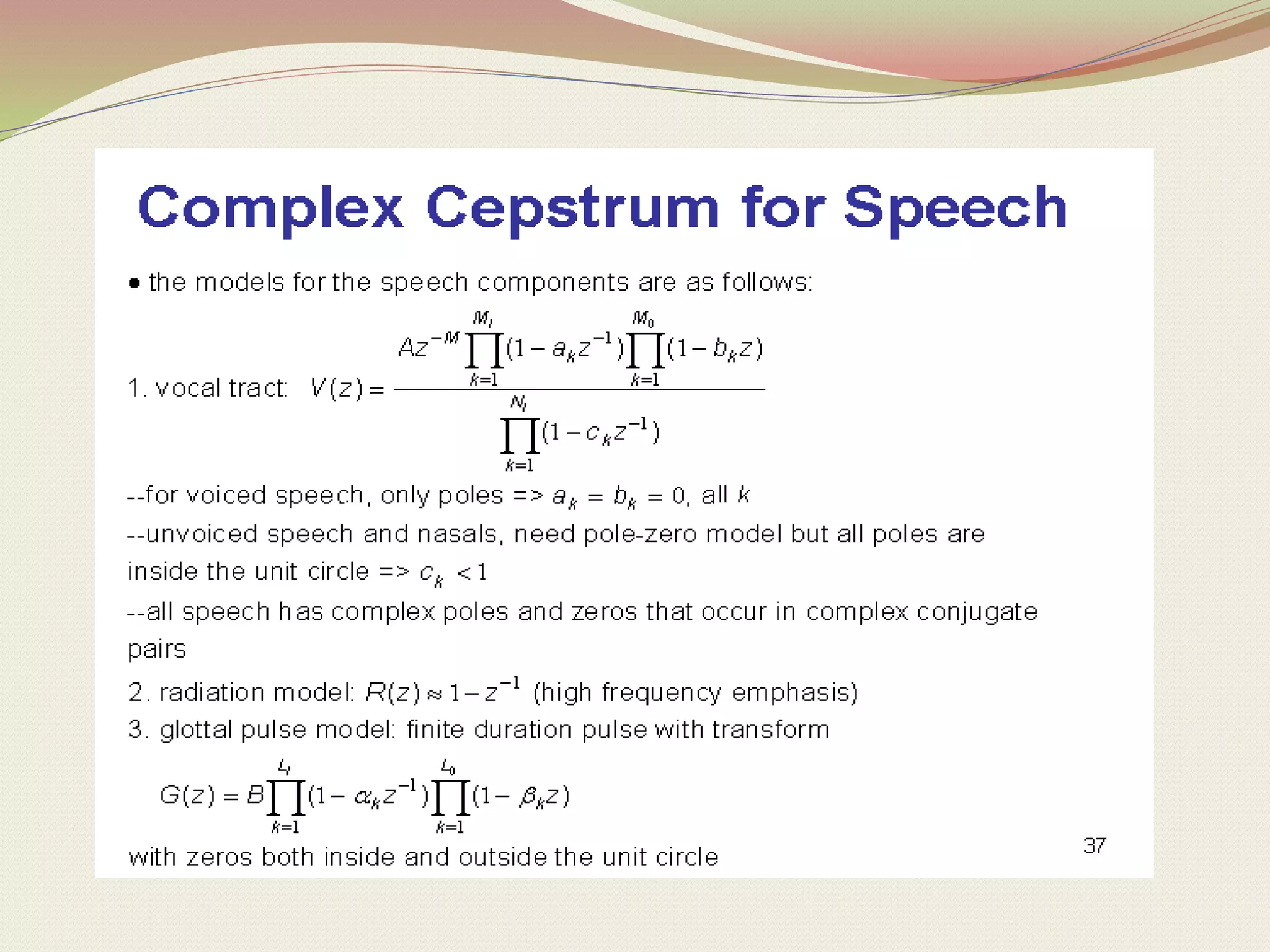 Complex Cepstrum for Speech

• the models for the speech components are as follows:

1. vocal tract: $V(z) = \frac{Az^{-M}\prod_{k=1}^{M_i}(1-a_k z^{-1})\prod_{k=1}^{M_0}(1-b_k z)}{\prod_{k=1}^{N_i}(1-c_k z^{-1})}$

--for voiced speech, only poles => $a_k = b_k = 0$, all $k$

--unvoiced speech and nasals, need pole-zero model but all poles are inside the unit circle => $c_k < 1$

--all speech has complex poles and zeros that occur in complex conjugate pairs

2. radiation model: $R(z) \approx 1 - z^{-1}$ (high frequency emphasis)

3. glottal pulse model: finite duration pulse with transform

$G(z) = B\prod_{k=1}^{L_i}(1-\alpha_k z^{-1})\prod_{k=1}^{L_0}(1-\beta_k z)$

with zeros both inside and outside the unit circle

37